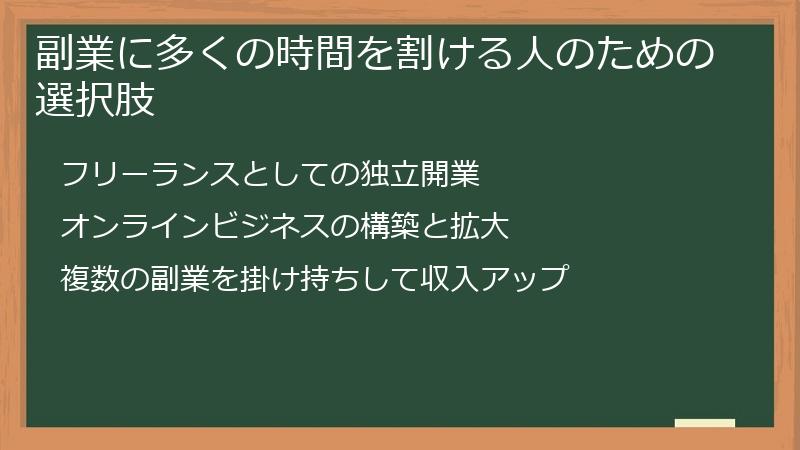 副業に多くの時間を割ける人のための選択肢

フリーランスとしての独立開業

オンラインビジネスの構築と拡大

複数の副業を掛け持ちして収入アップ